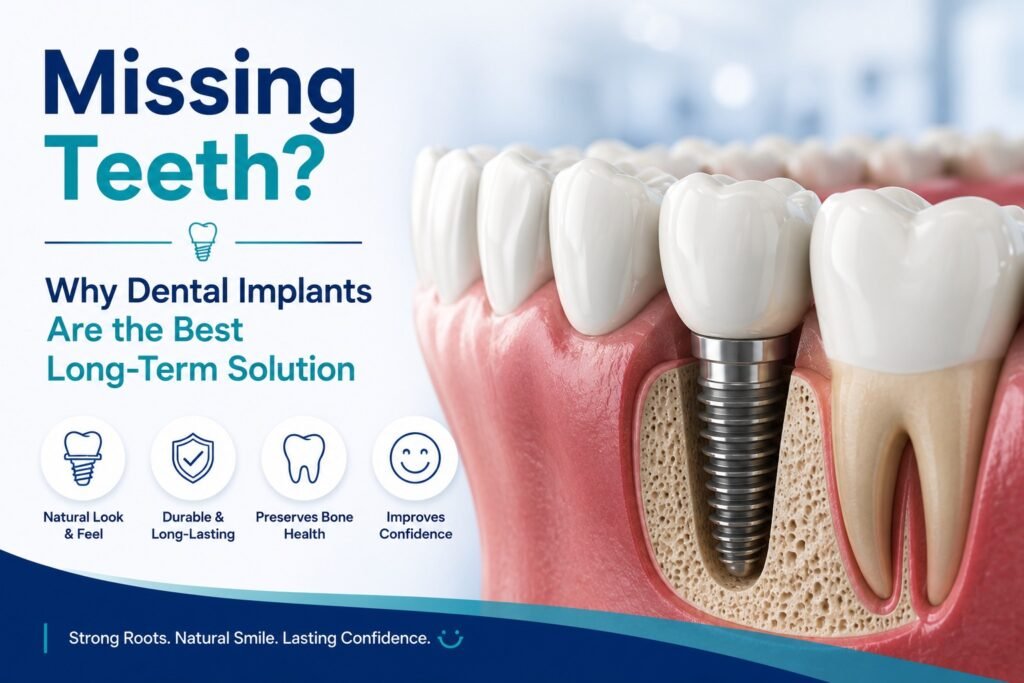 Missing Teeth?

Why Dental Implants Are the Best Long-Term Solution

Natural Look & Feel

Durable & Long-Lasting

Preserves Bone Health

Improves Confidence

Strong Roots. Natural Smile. Lasting Confidence.